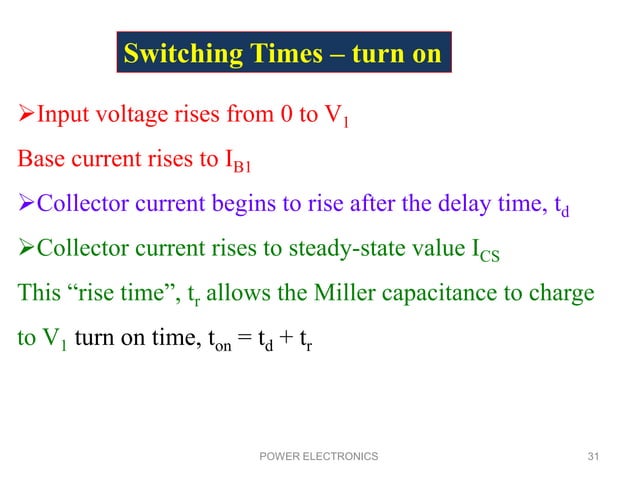 Switching Times – turn on

➢Input voltage rises from 0 to $V_1$

Base current rises to $I_{B1}$

➢Collector current begins to rise after the delay time, $t_d$

➢Collector current rises to steady-state value $I_{CS}$

This “rise time”, $t_r$ allows the Miller capacitance to charge to $V_1$ turn on time, $t_{on} = t_d + t_r$

POWER ELECTRONICS

31